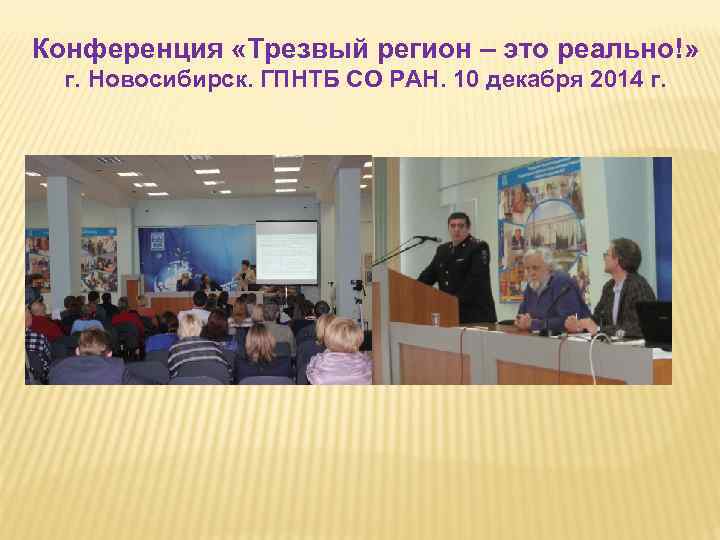 Конференция «Трезвый регион – это реально!»
г. Новосибирск. ГПНТБ СО РАН. 10 декабря 2014 г.